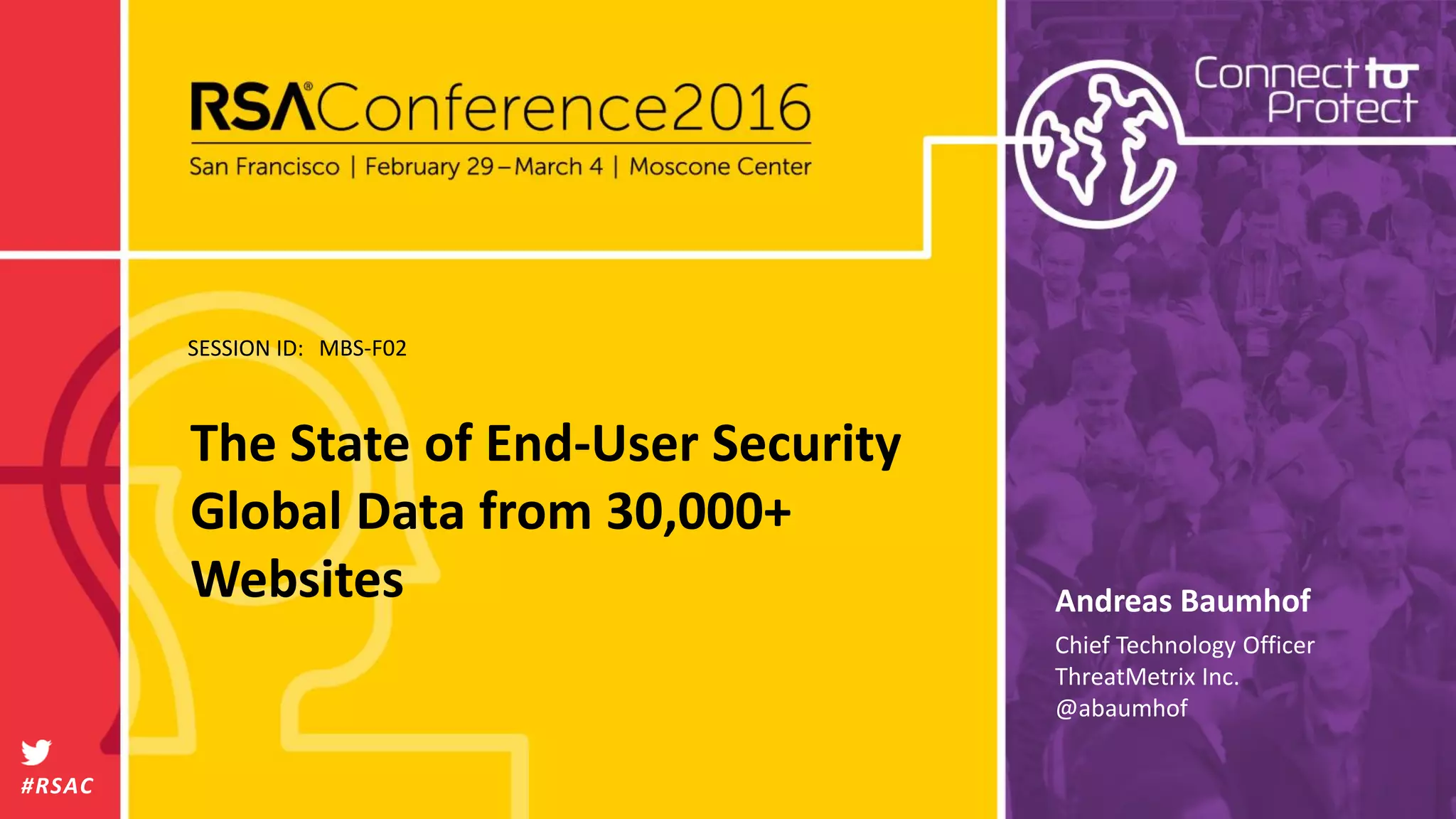 RSA®Conference2016
San Francisco | February 29 – March 4 | Moscone Center

Connect to Protect

SESSION ID: MBS-F02

The State of End-User Security Global Data from 30,000+ Websites

Andreas Baumhof
Chief Technology Officer
ThreatMetrix Inc.
@abaumhof

#RSAC